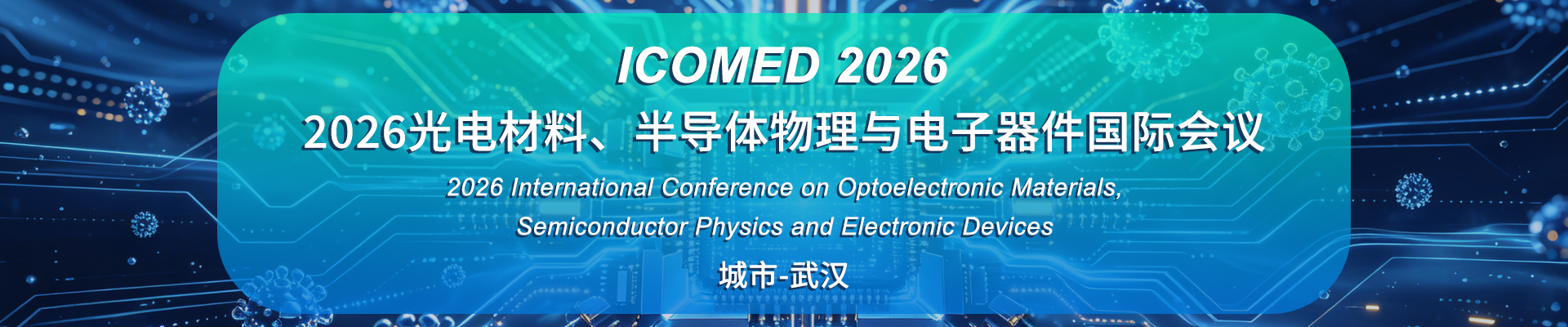 ICOMED 2026

2026光电材料、半导体物理与电子器件国际会议

2026 International Conference on Optoelectronic Materials, Semiconductor Physics and Electronic Devices

城市-武汉